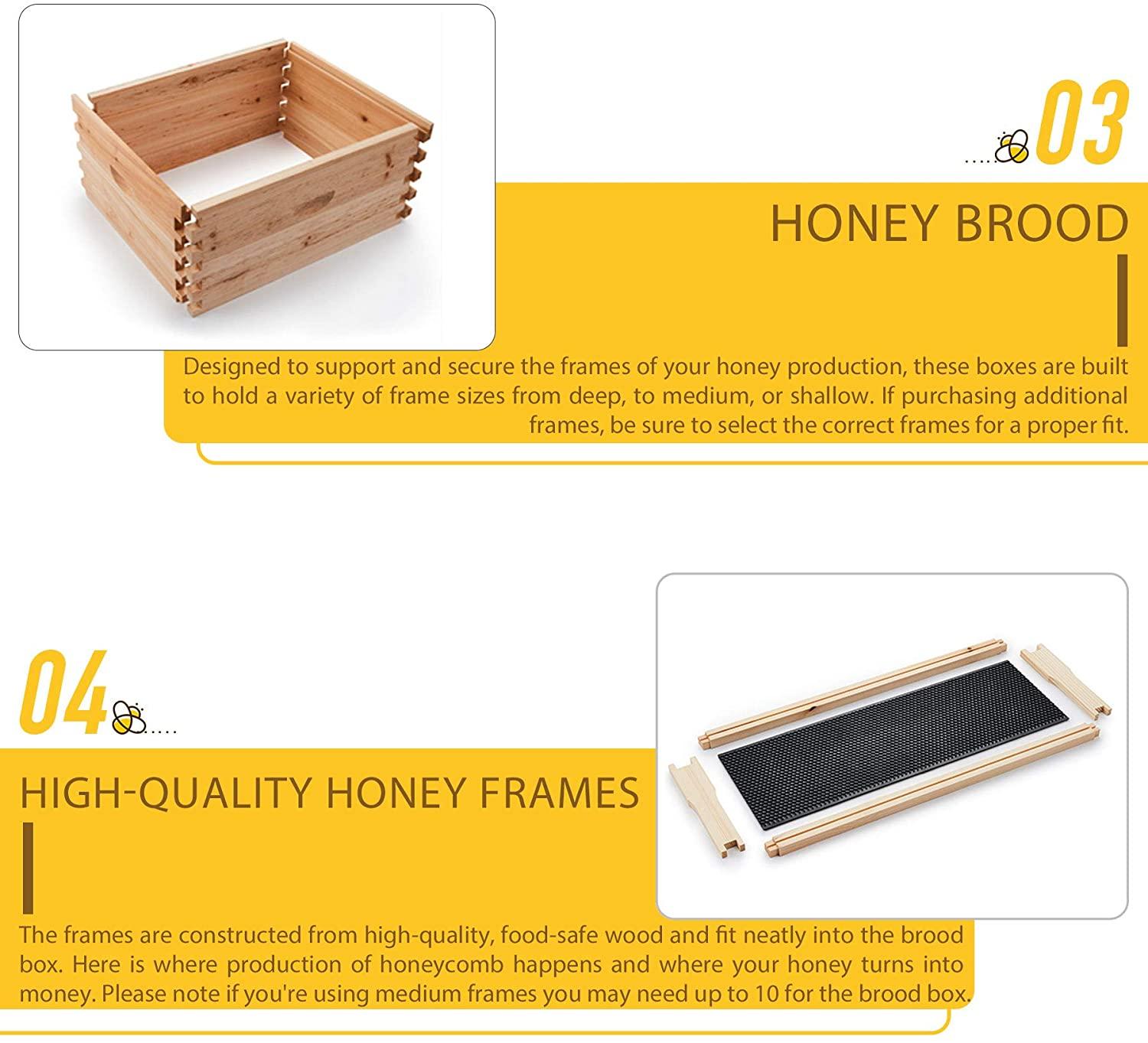 03

HONEY BROOD

Designed to support and secure the frames of your honey production, these boxes are built to hold a variety of frame sizes from deep, to medium, or shallow. If purchasing additional frames, be sure to select the correct frames for a proper fit.

04

HIGH-QUALITY HONEY FRAMES

The frames are constructed from high-quality, food-safe wood and fit neatly into the brood box. Here is where production of honeycomb happens and where your honey turns into money. Please note if you're using medium frames you may need up to 10 for the brood box.